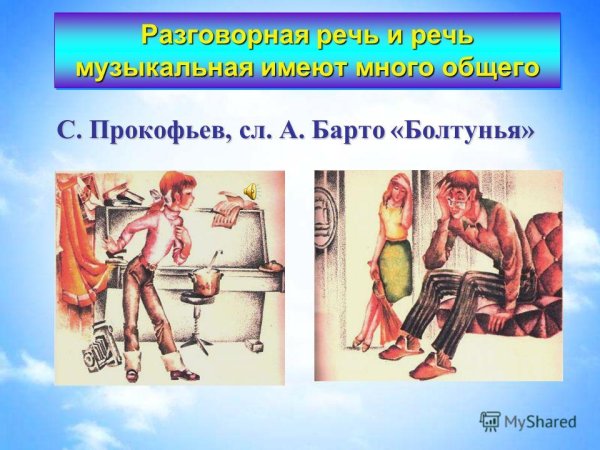 Разговорная речь и речь музыкальная имеют много общего

С. Прокофьев, сл. А. Барто «Болтунья»

MyShared